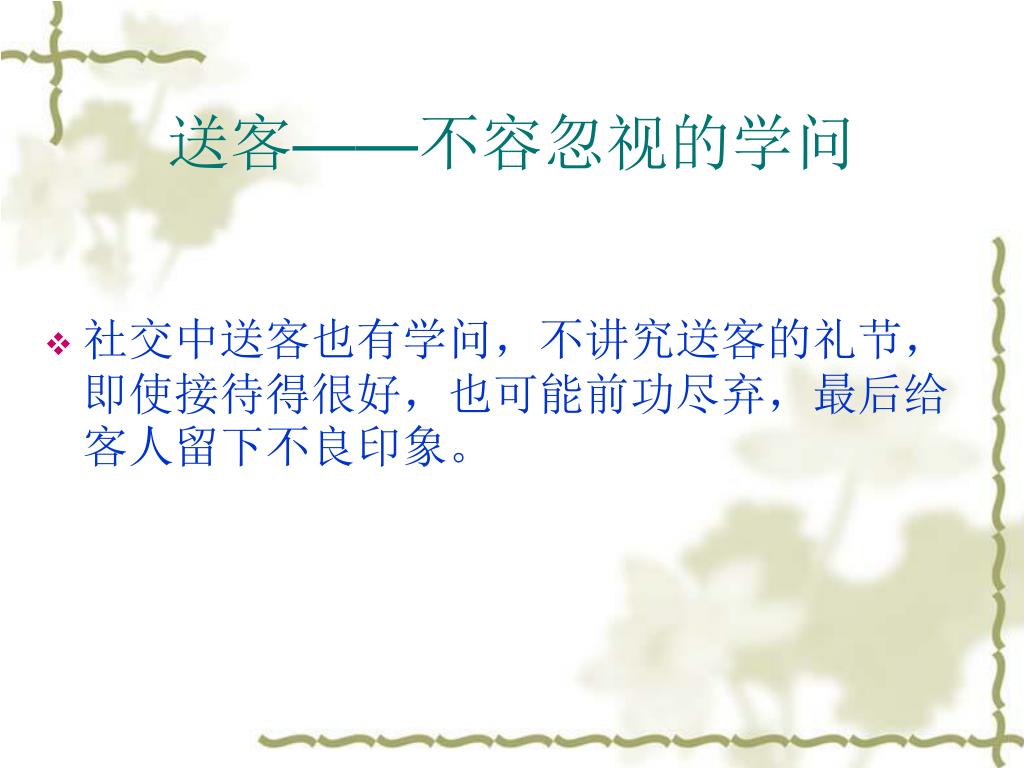 送客——不容忽视的学问

❖ 社交中送客也有学问，不讲究送客的礼节，即使接待得很好，也可能前功尽弃，最后给客人留下不良印象。